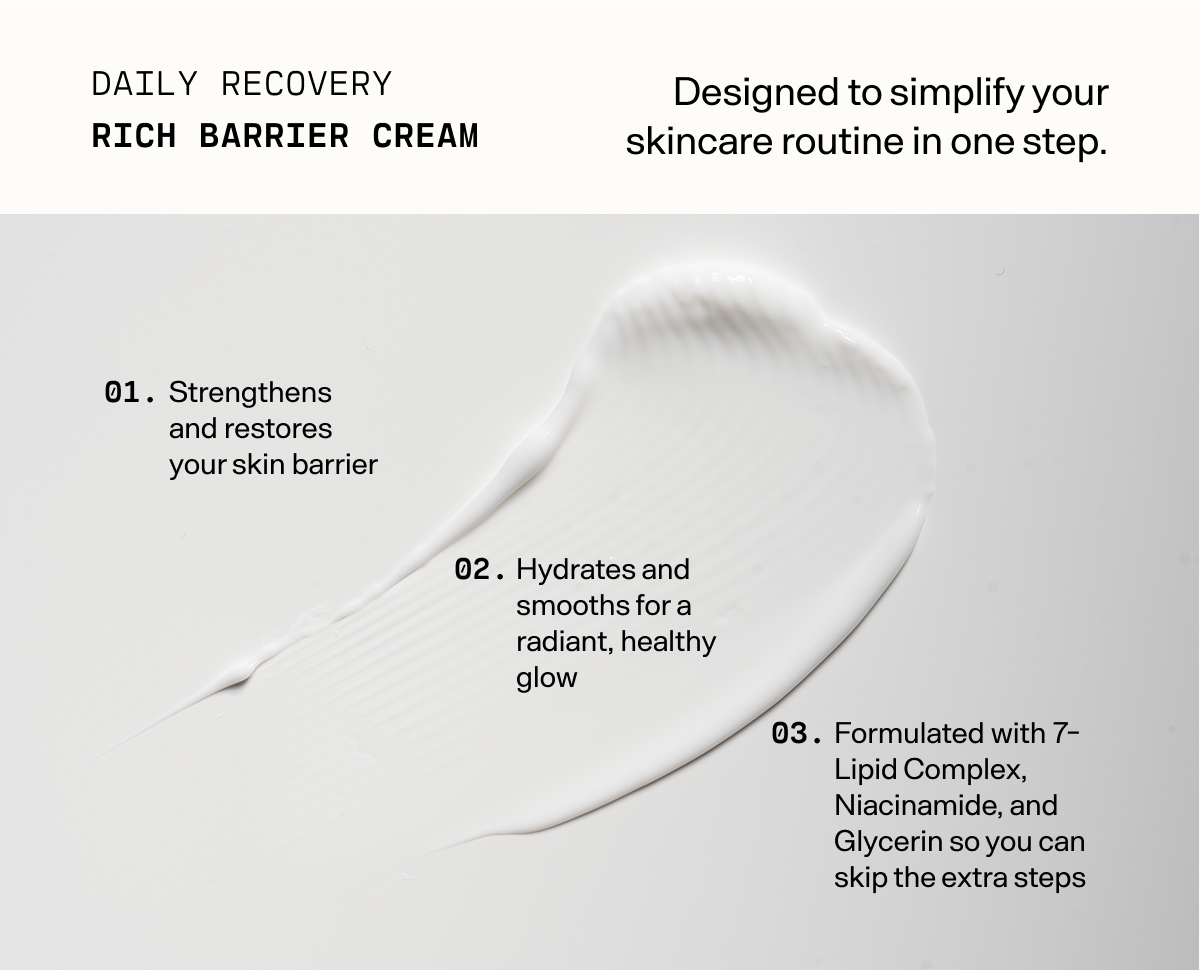 DAILY RECOVERY
RICH BARRIER CREAM

Designed to simplify your skincare routine in one step.

01. Strengthens and restores your skin barrier

02. Hydrates and smooths for a radiant, healthy glow

03. Formulated with 7-Lipid Complex, Niacinamide, and Glycerin so you can skip the extra steps